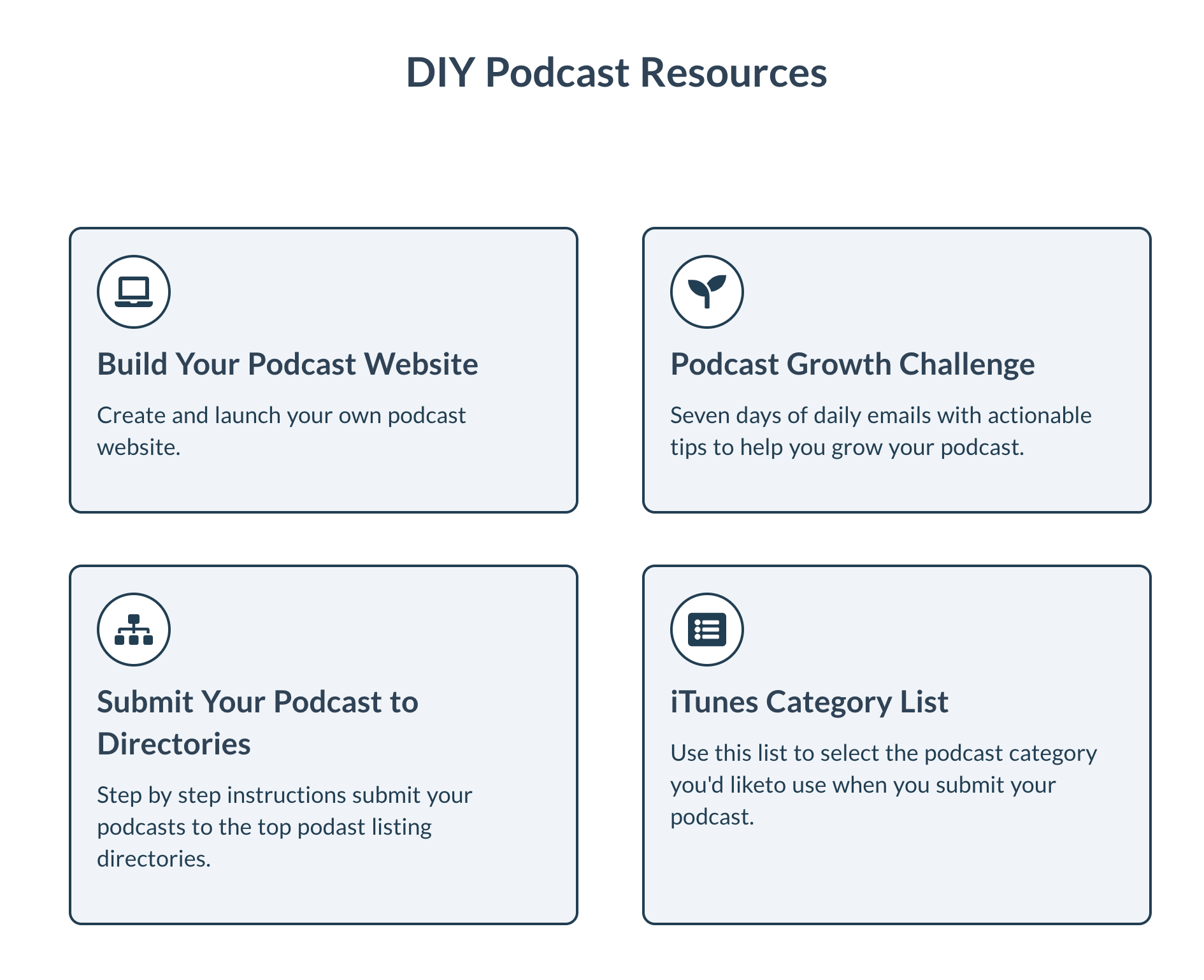 DIY Podcast Resources

Build Your Podcast Website

Create and launch your own podcast website.

Podcast Growth Challenge

Seven days of daily emails with actionable tips to help you grow your podcast.

Submit Your Podcast to Directories

Step by step instructions submit your podcasts to the top podast listing directories.

iTunes Category List

Use this list to select the podcast category you'd liketo use when you submit your podcast.